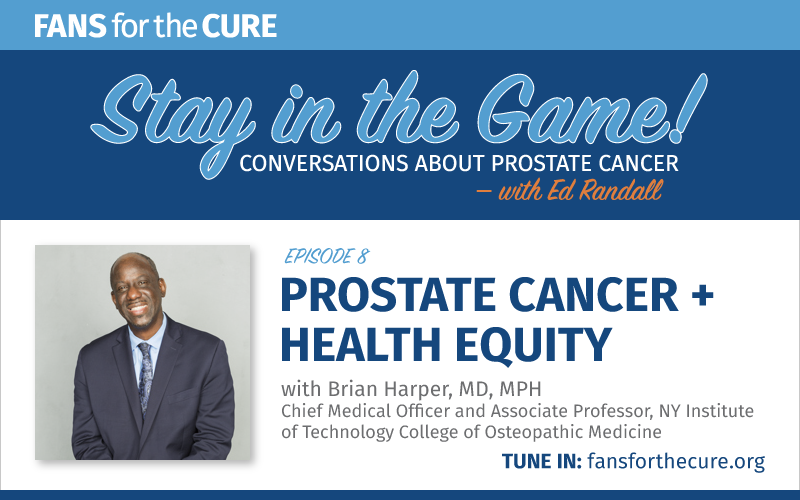 FANS for the CURE

Stay in the Game!
CONVERSATIONS ABOUT PROSTATE CANCER
— with Ed Randall

EPISODE 8
PROSTATE CANCER + HEALTH EQUITY

with Brian Harper, MD, MPH
Chief Medical Officer and Associate Professor, NY Institute of Technology College of Osteopathic Medicine

TUNE IN: fansforthecure.org